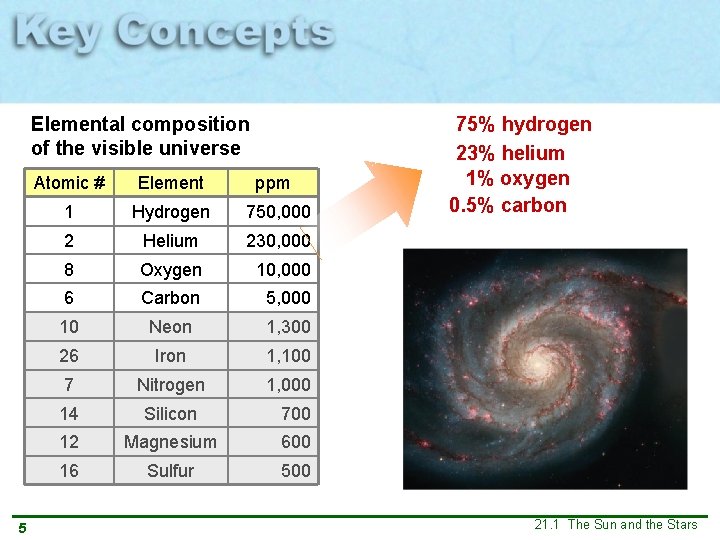 Key Concepts

Elemental composition of the visible universe

| Atomic # | Element | ppm |
|---|---|---|
| 1 | Hydrogen | 750,000 |
| 2 | Helium | 230,000 |
| 8 | Oxygen | 10,000 |
| 6 | Carbon | 5,000 |
| 10 | Neon | 1,300 |
| 26 | Iron | 1,100 |
| 7 | Nitrogen | 1,000 |
| 14 | Silicon | 700 |
| 12 | Magnesium | 600 |
| 16 | Sulfur | 500 |

75% hydrogen
23% helium
1% oxygen
0.5% carbon

5

21.1 The Sun and the Stars